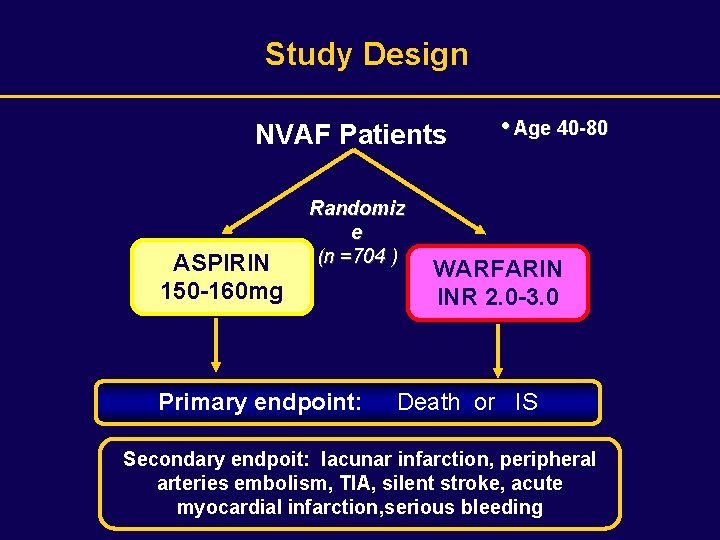 Study Design

NVAF Patients

• Age 40-80

Randomiz
e
(n =704 )

ASPIRIN
150-160mg

WARFARIN
INR 2.0-3.0

Primary endpoint: Death or IS

Secondary endpoit: lacunar infarction, peripheral arteries embolism, TIA, silent stroke, acute myocardial infarction,serious bleeding